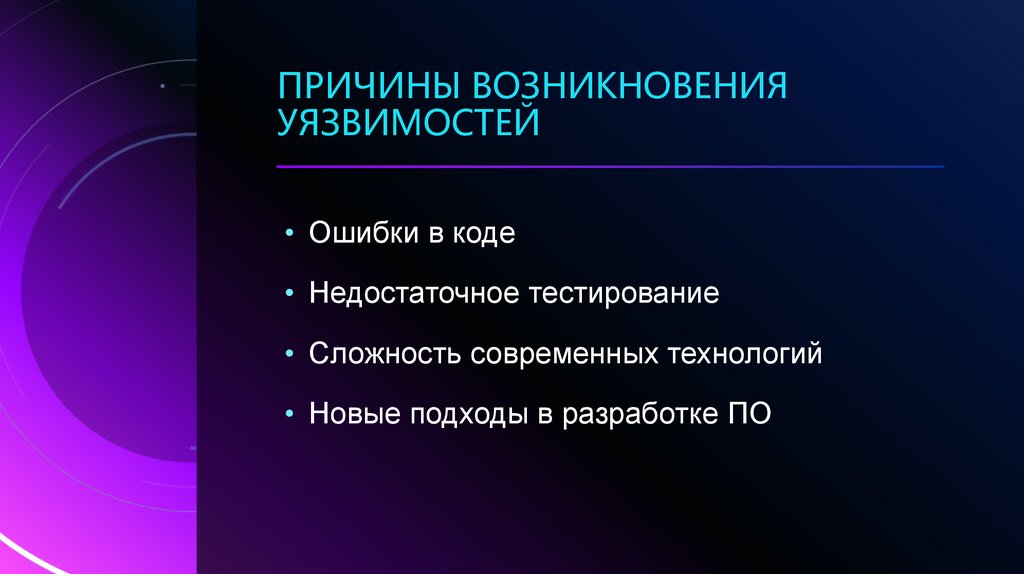 ПРИЧИНЫ ВОЗНИКНОВЕНИЯ УЯЗВИМОСТЕЙ

• Ошибки в коде
• Недостаточное тестирование
• Сложность современных технологий
• Новые подходы в разработке ПО